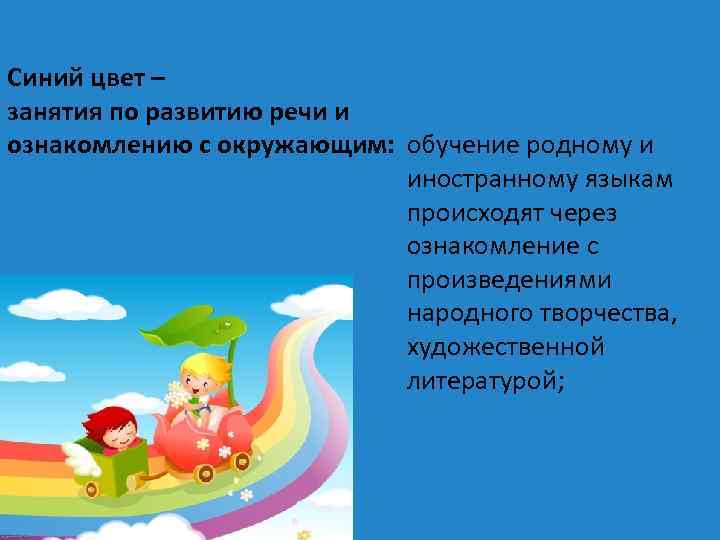 Синий цвет –
занятия по развитию речи и ознакомлению с окружающим: обучение родному и иностранному языкам происходят через ознакомление с произведениями народного творчества, художественной литературой;